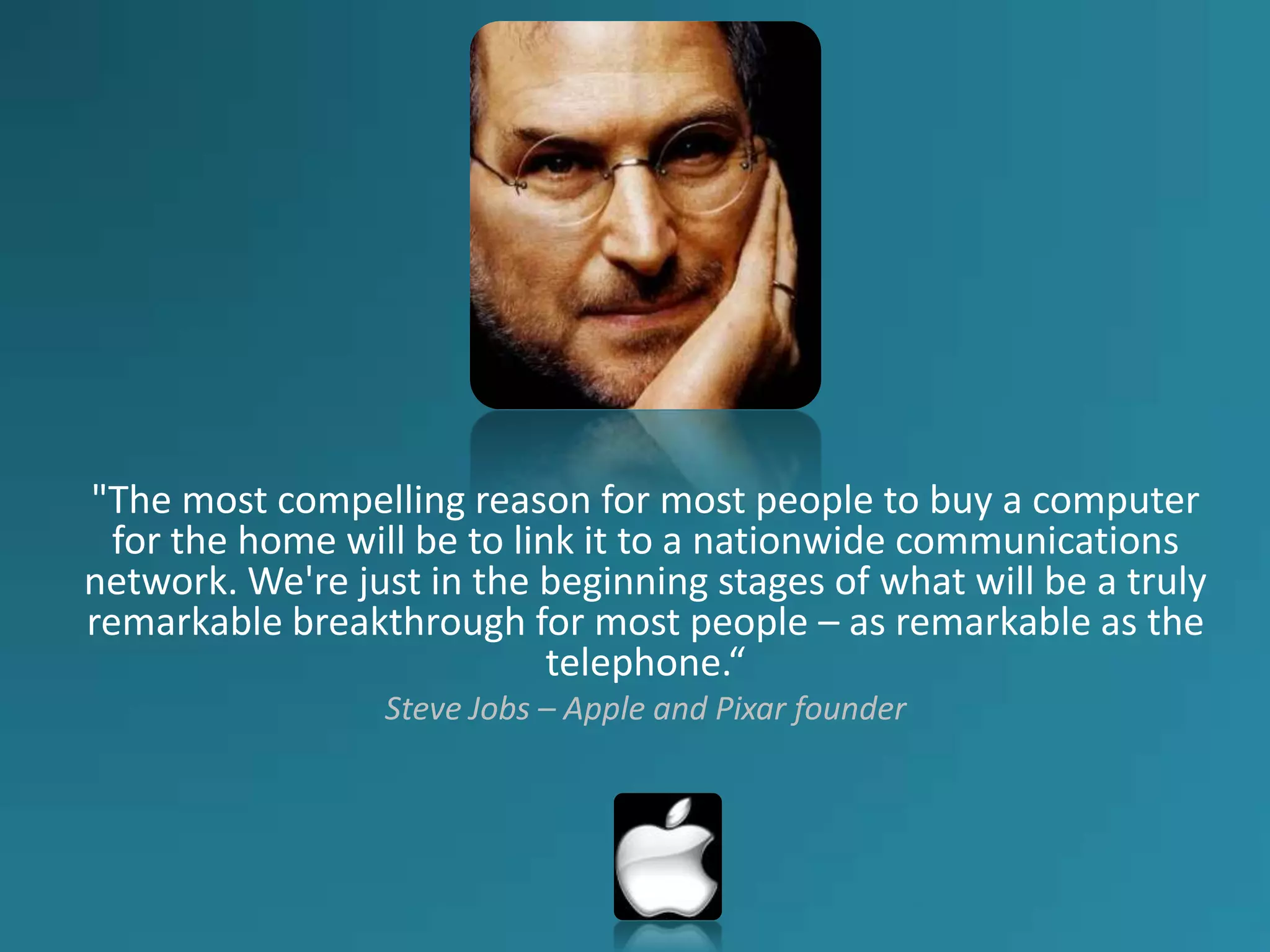 "The most compelling reason for most people to buy a computer for the home will be to link it to a nationwide communications network. We're just in the beginning stages of what will be a truly remarkable breakthrough for most people – as remarkable as the telephone.“

Steve Jobs – Apple and Pixar founder